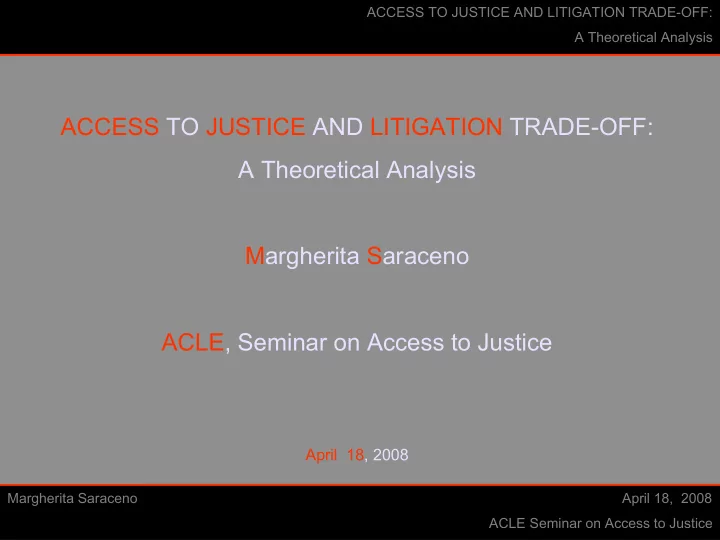 ACCESS TO JUSTICE AND LITIGATION TRADE-OFF:
A Theoretical Analysis

ACCESS TO JUSTICE AND LITIGATION TRADE-OFF:
A Theoretical Analysis

Margherita Saraceno

ACLE, Seminar on Access to Justice

April 18, 2008

Margherita Saraceno

April 18, 2008
ACLE Seminar on Access to Justice